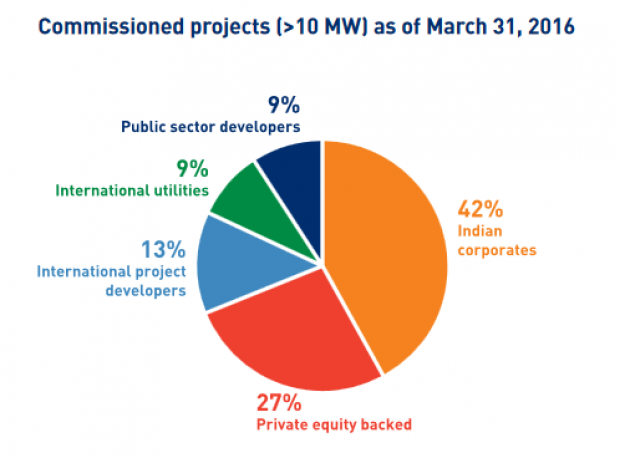 Commissioned projects (>10 MW) as of March 31, 2016

9%
Public sector developers

9%
International utilities

13%
International project developers

42%
Indian corporates

27%
Private equity backed